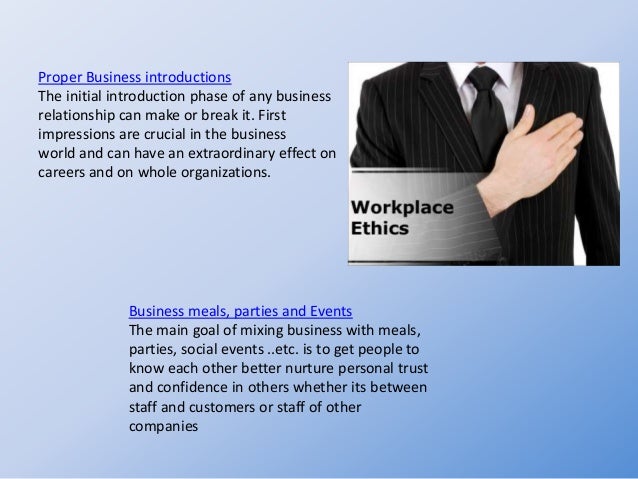 Proper Business introductions
The initial introduction phase of any business relationship can make or break it. First impressions are crucial in the business world and can have an extraordinary effect on careers and on whole organizations.

Workplace Ethics

Business meals, parties and Events
The main goal of mixing business with meals, parties, social events ..etc. is to get people to know each other better nurture personal trust and confidence in others whether its between staff and customers or staff of other companies